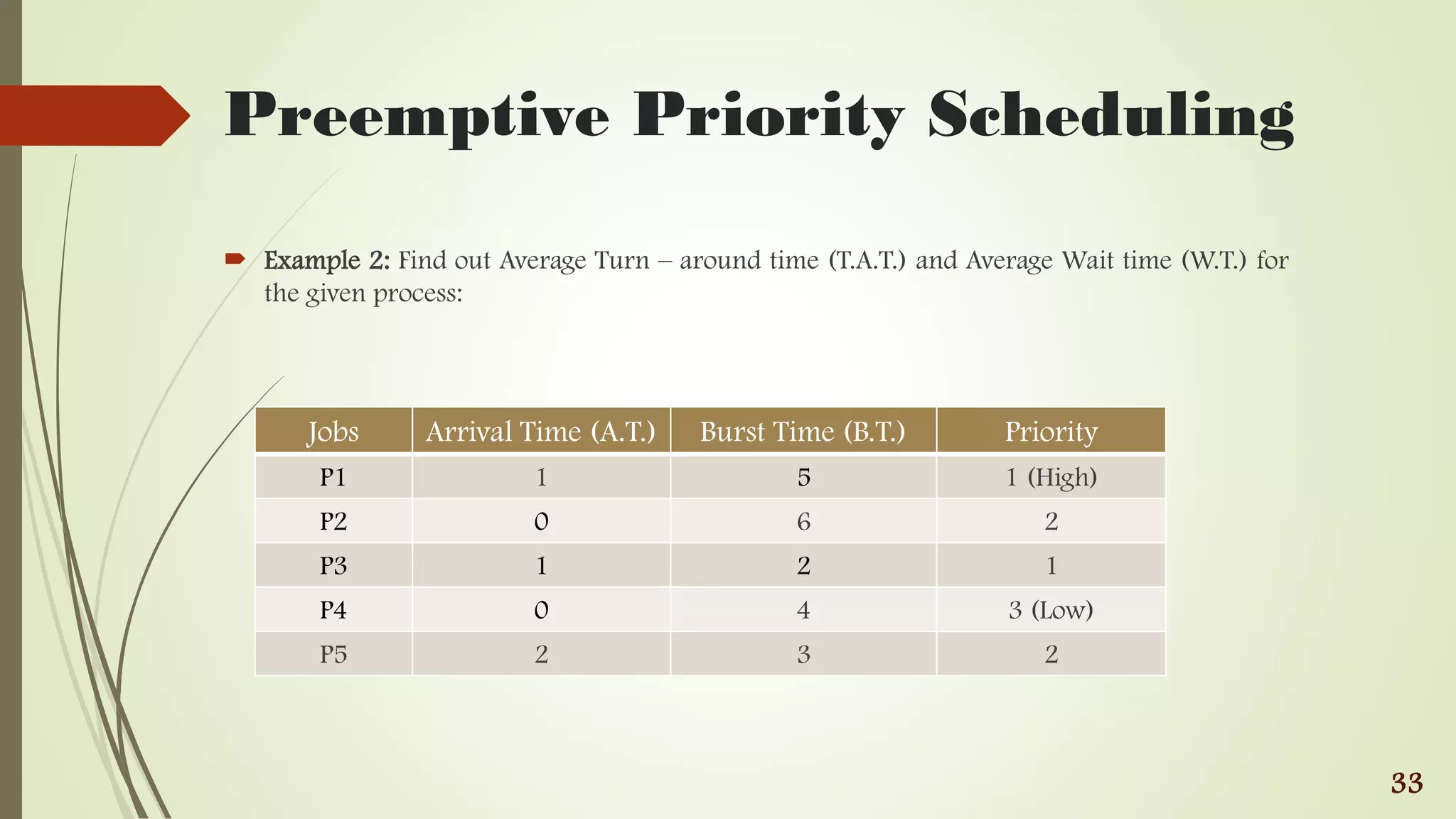 Preemptive Priority Scheduling

Example 2: Find out Average Turn – around time (T.A.T.) and Average Wait time (W.T.) for the given process:

| Jobs | Arrival Time (A.T.) | Burst Time (B.T.) | Priority |
|---|---|---|---|
| P1 | 1 | 5 | 1 (High) |
| P2 | 0 | 6 | 2 |
| P3 | 1 | 2 | 1 |
| P4 | 0 | 4 | 3 (Low) |
| P5 | 2 | 3 | 2 |

33